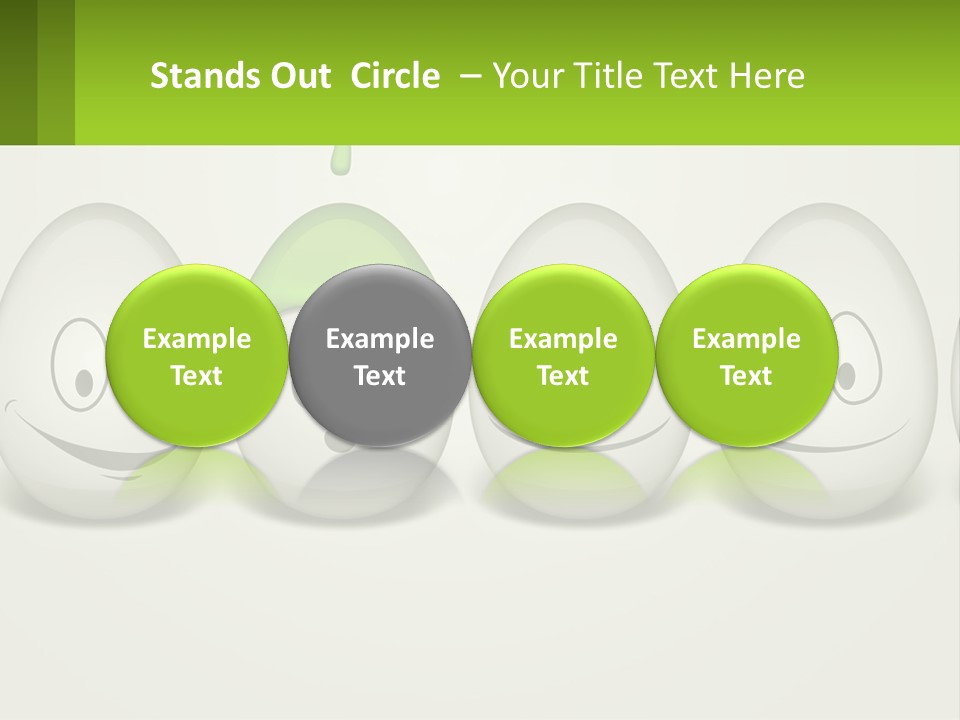 Stands Out Circle – Your Title Text Here

Example Text

Example Text

Example Text

Example Text